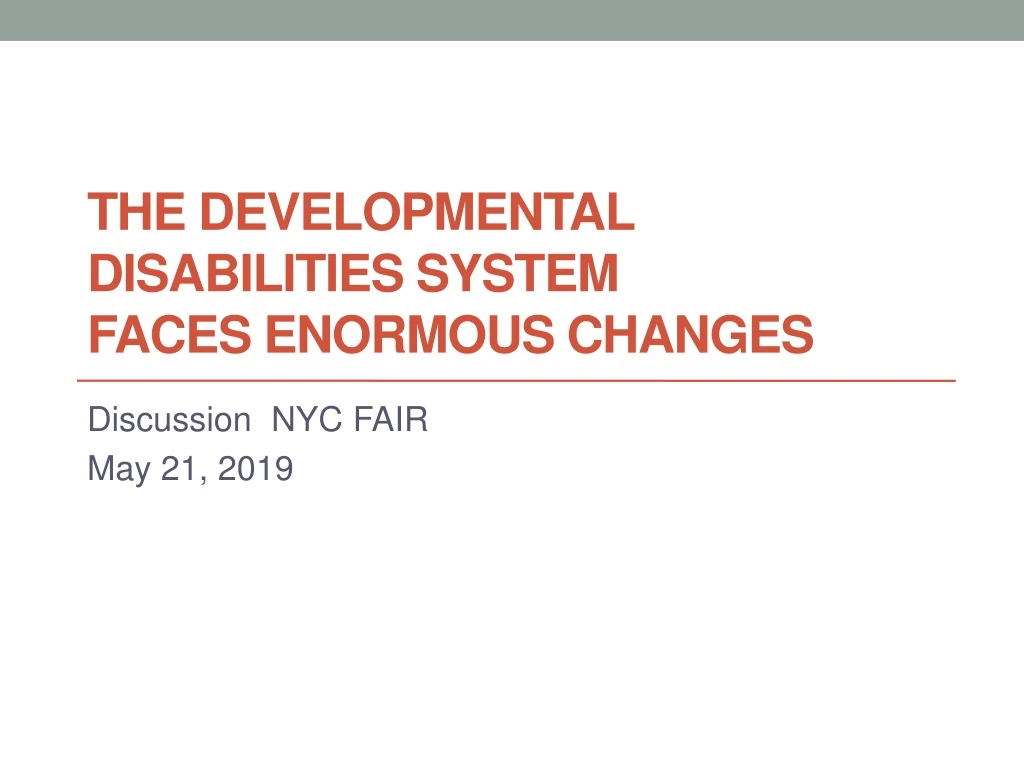 THE DEVELOPMENTAL DISABILITIES SYSTEM
FACES ENORMOUS CHANGES

Discussion  NYC FAIR
May 21, 2019